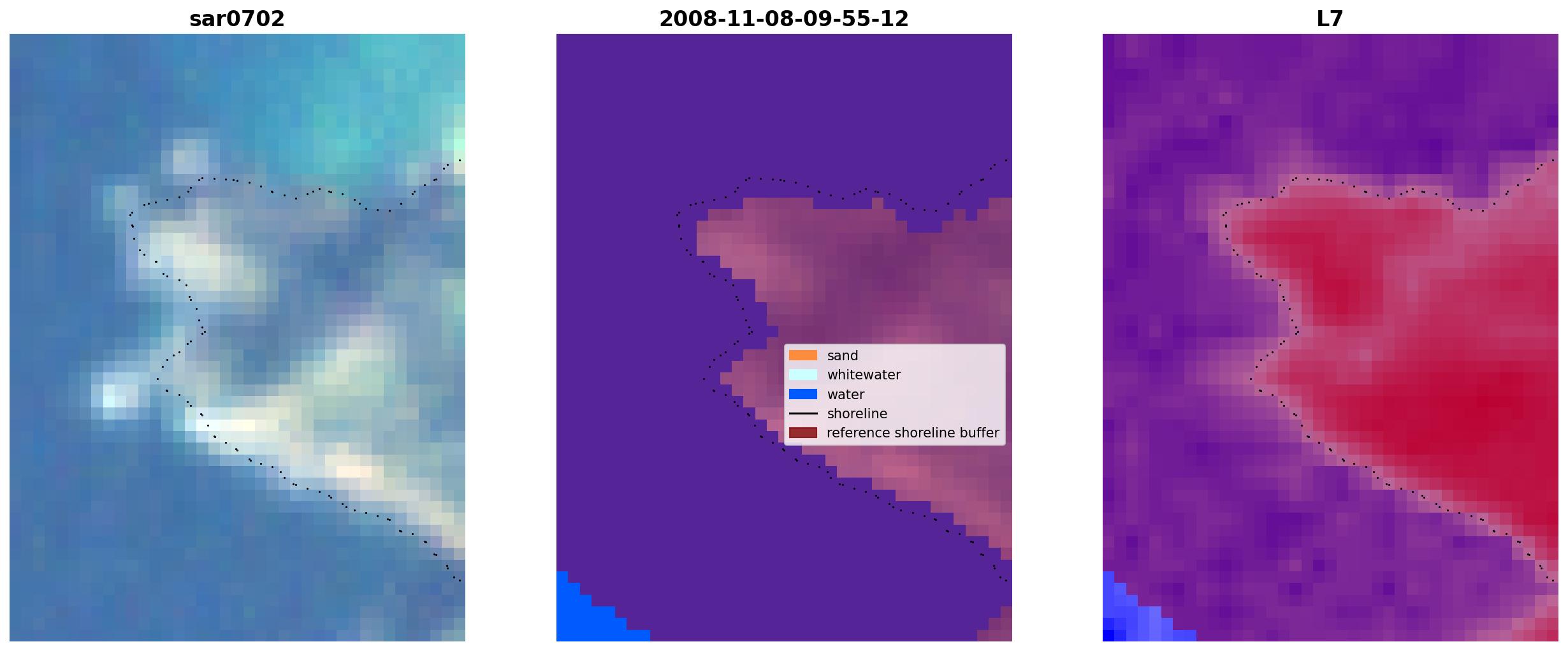 sar0702

2008-11-08-09-55-12

sand
whitewater
water
shoreline
reference shoreline buffer

L7